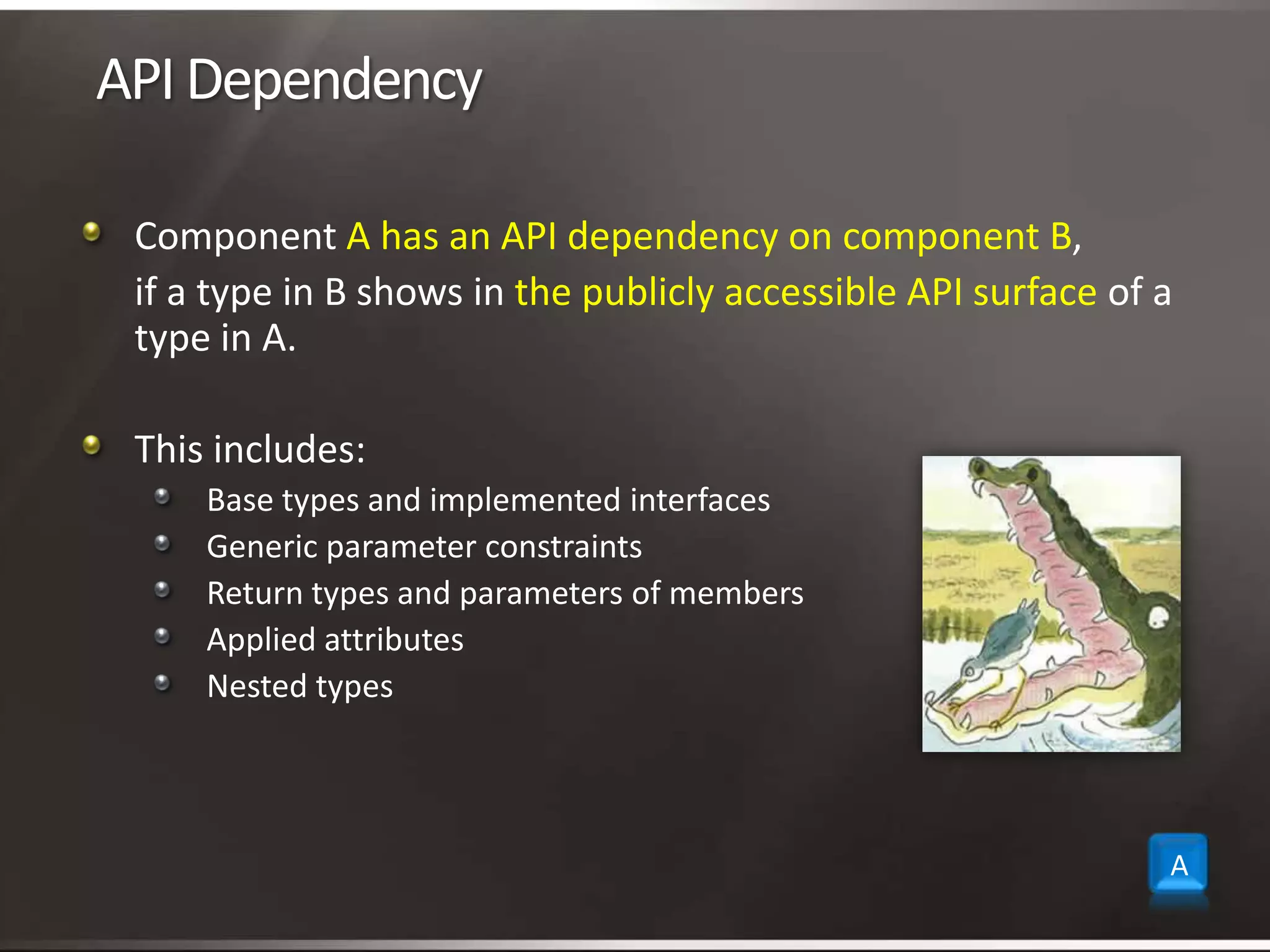 API Dependency

Component A has an API dependency on component B, if a type in B shows in the publicly accessible API surface of a type in A.

This includes:
Base types and implemented interfaces
Generic parameter constraints
Return types and parameters of members
Applied attributes
Nested types

A